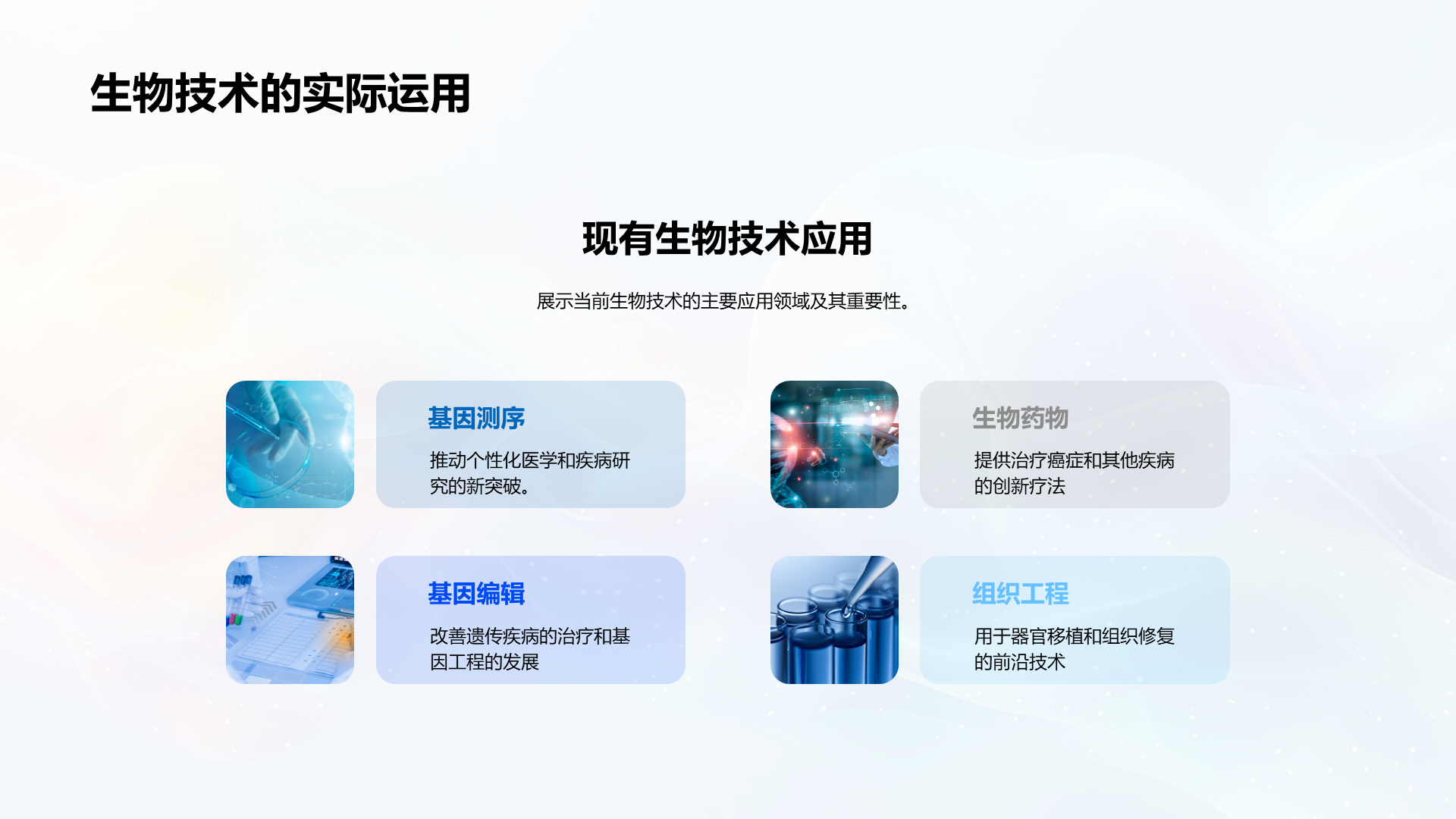 生物技术的实际运用

现有生物技术应用

展示当前生物技术的主要应用领域及其重要性。

基因测序

推动个性化医学和疾病研究的新突破。

生物药物

提供治疗癌症和其他疾病的创新疗法

基因编辑

改善遗传疾病的治疗和基因工程的发展

组织工程

用于器官移植和组织修复的前沿技术